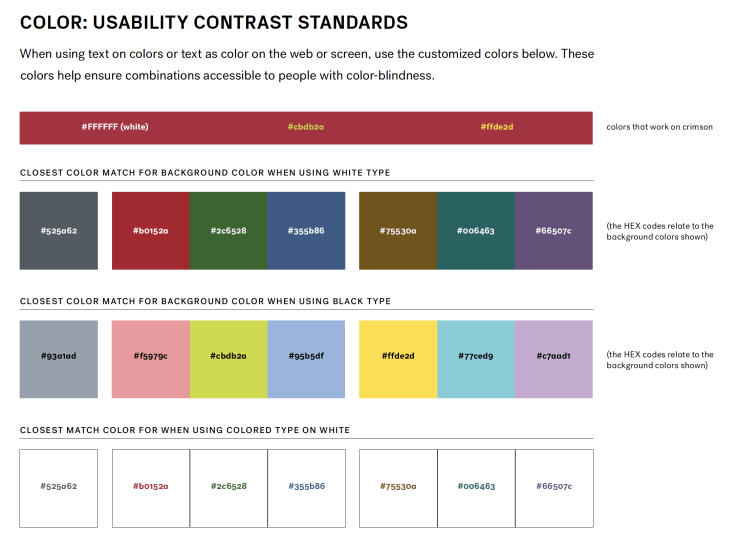 COLOR: USABILITY CONTRAST STANDARDS

When using text on colors or text as color on the web or screen, use the customized colors below. These colors help ensure combinations accessible to people with color-blindness.

#FFFFFF (white) #cbdb2a #ffde2d colors that work on crimson

CLOSEST COLOR MATCH FOR BACKGROUND COLOR WHEN USING WHITE TYPE

#525a62 #b0152a #2c6528 #355b86 #75530a #006463 #66507c (the HEX codes relate to the background colors shown)

CLOSEST COLOR MATCH FOR BACKGROUND COLOR WHEN USING BLACK TYPE

#93a1ad #f5979c #cbdb2a #95b5df #ffde2d #77ced9 #c7aad1 (the HEX codes relate to the background colors shown)

CLOSEST MATCH COLOR FOR WHEN USING COLORED TYPE ON WHITE

#525a62 #b0152a #2c6528 #355b86 #75530a #006463 #66507c